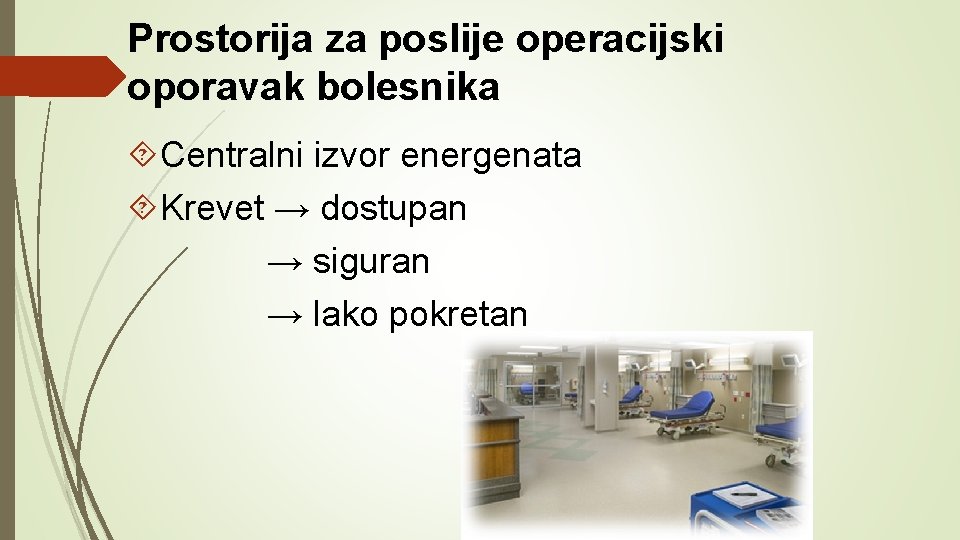 Prostorija za poslije operacijski oporavak bolesnika

Centralni izvor energenata

Krevet → dostupan
→ siguran
→ lako pokretan